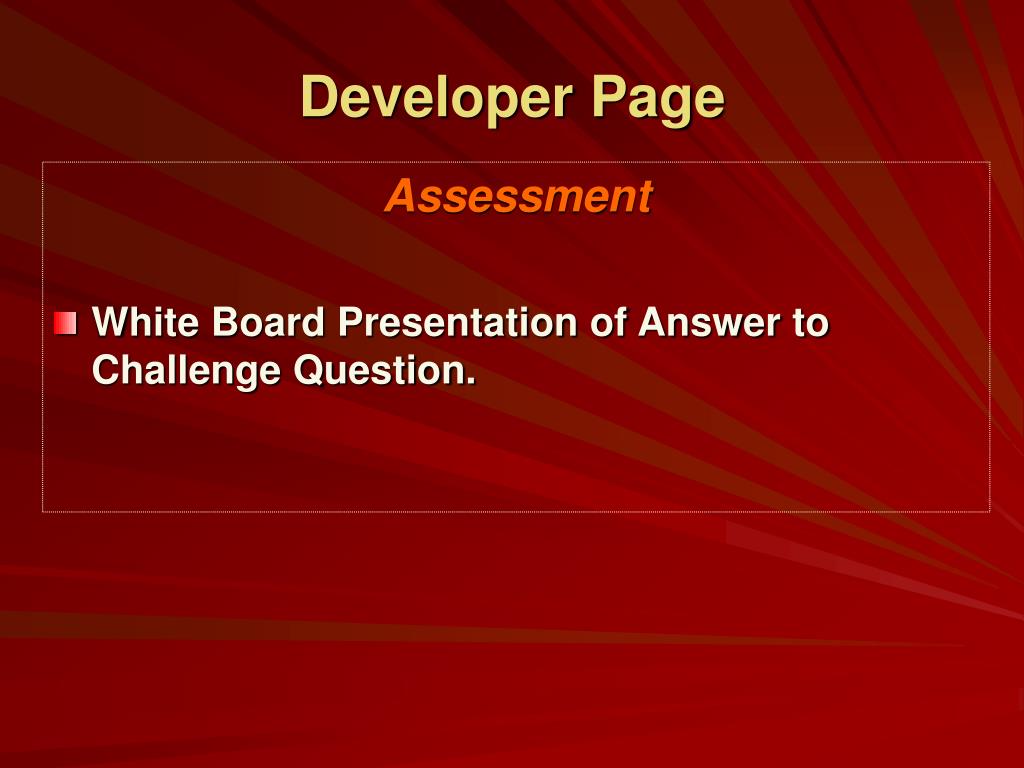 Developer Page

Assessment

White Board Presentation of Answer to Challenge Question.